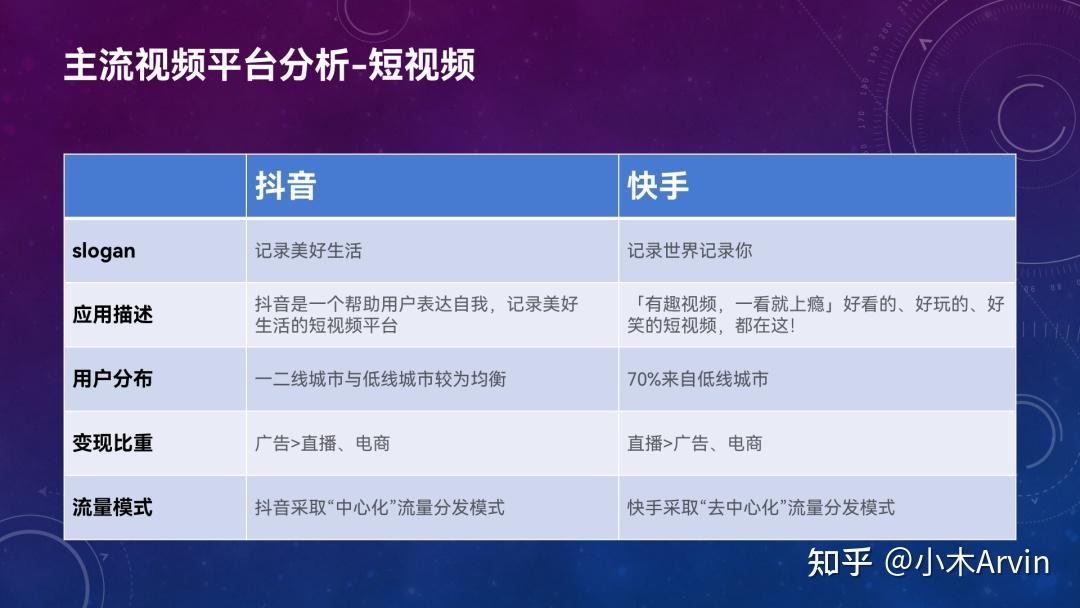 主流视频平台分析-短视频

| | 抖音 | 快手 |
|---|---|---|
| slogan | 记录美好生活 | 记录世界记录你 |
| 应用描述 | 抖音是一个帮助用户表达自我，记录美好生活的短视频平台 | 「有趣视频，一看就上瘾」好看的、好玩的、好笑的短视频，都在这! |
| 用户分布 | 一二线城市与低线城市较为均衡 | 70%来自低线城市 |
| 变现比重 | 广告>直播、电商 | 直播>广告、电商 |
| 流量模式 | 抖音采取“中心化”流量分发模式 | 快手采取“去中心化”流量分发模式 |

知乎 @小木Arvin